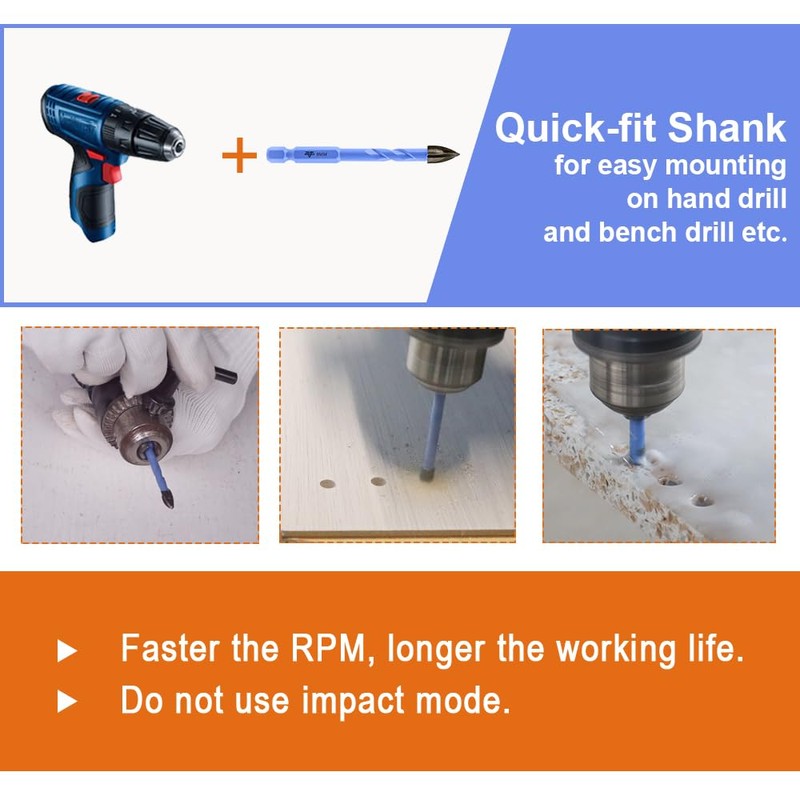 +

Quick-fit Shank
for easy mounting
on hand drill
and bench drill etc.

▶ Faster the RPM, longer the working life.
▶ Do not use impact mode.